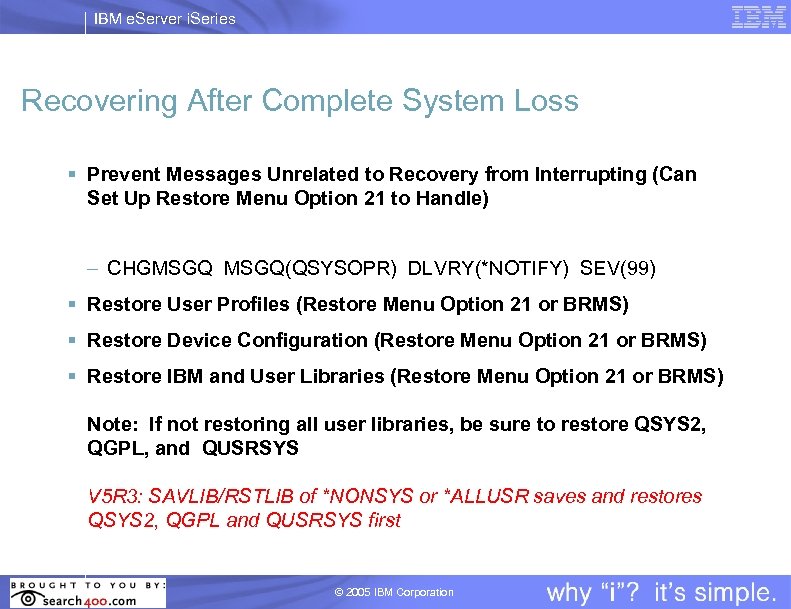 IBM eServer iSeries

IBM

Recovering After Complete System Loss

▪ Prevent Messages Unrelated to Recovery from Interrupting (Can Set Up Restore Menu Option 21 to Handle)

– CHGMSGQ MSGQ(QSYSOPR) DLVRY(*NOTIFY) SEV(99)

▪ Restore User Profiles (Restore Menu Option 21 or BRMS)

▪ Restore Device Configuration (Restore Menu Option 21 or BRMS)

▪ Restore IBM and User Libraries (Restore Menu Option 21 or BRMS)

Note: If not restoring all user libraries, be sure to restore QSYS2, QGPL, and QUSRSYS

V5R3: SAVLIB/RSTLIB of *NONSYS or *ALLUSR saves and restores QSYS2, QGPL and QUSRSYS first

BROUGHT TO YOU BY: search400.com

© 2005 IBM Corporation

why "i"? it's simple.